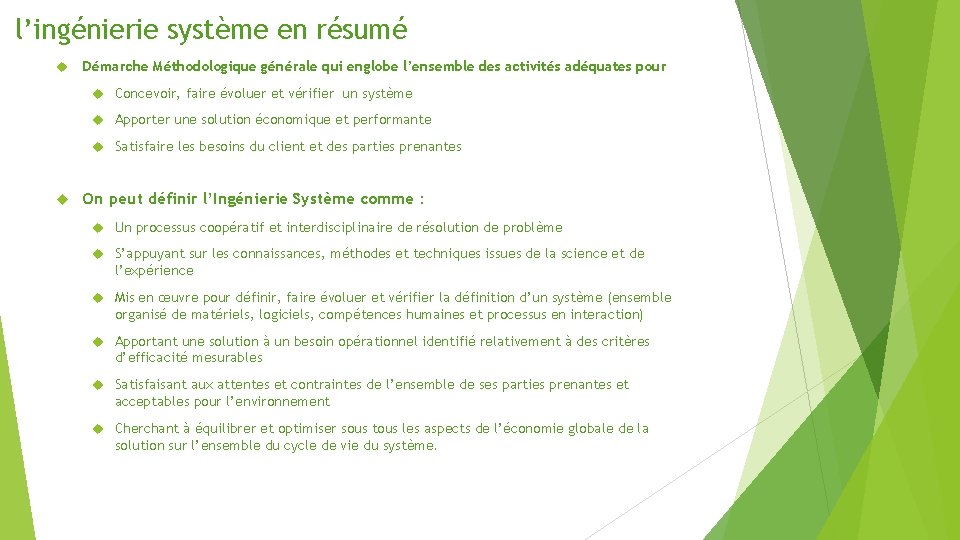 l’ingénierie système en résumé

Démarche Méthodologique générale qui englobe l’ensemble des activités adéquates pour

Concevoir, faire évoluer et vérifier un système

Apporter une solution économique et performante

Satisfaire les besoins du client et des parties prenantes

On peut définir l’Ingénierie Système comme :

Un processus coopératif et interdisciplinaire de résolution de problème

S’appuyant sur les connaissances, méthodes et techniques issues de la science et de l’expérience

Mis en œuvre pour définir, faire évoluer et vérifier la définition d’un système (ensemble organisé de matériels, logiciels, compétences humaines et processus en interaction)

Apportant une solution à un besoin opérationnel identifié relativement à des critères d’efficacité mesurables

Satisfaisant aux attentes et contraintes de l’ensemble de ses parties prenantes et acceptables pour l’environnement

Cherchant à équilibrer et optimiser sous tous les aspects de l’économie globale de la solution sur l’ensemble du cycle de vie du système.